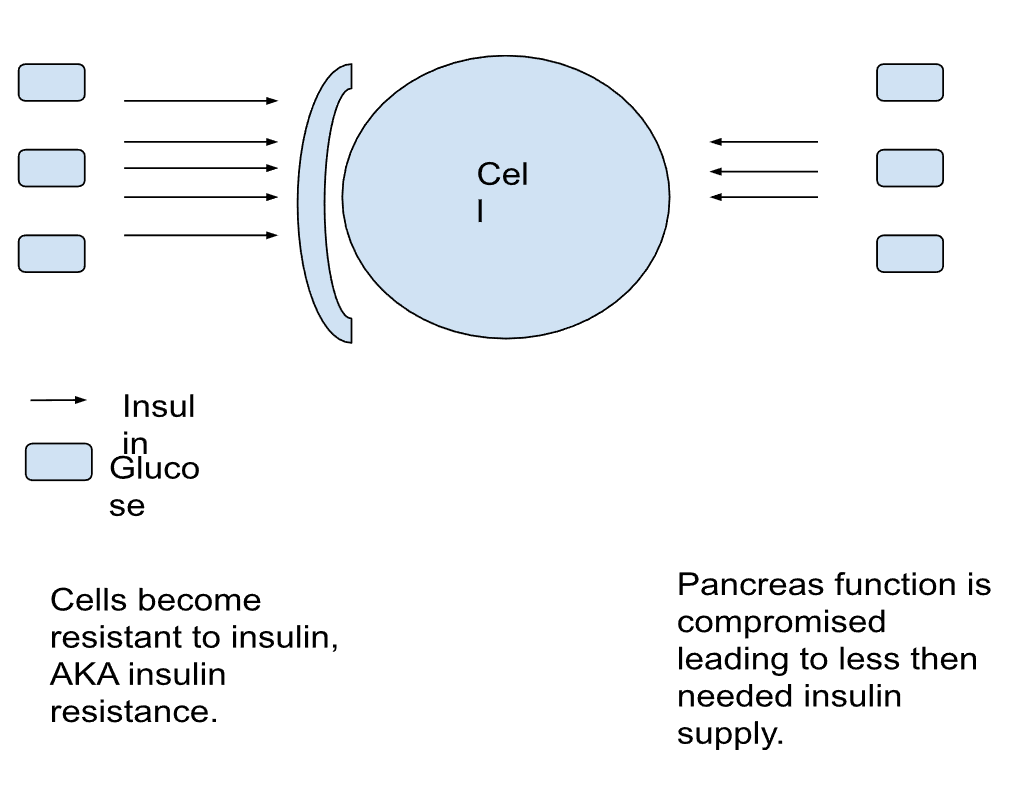 Cel
l

Insul
in

Gluco
se

Cells become resistant to insulin, AKA insulin resistance.

Pancreas function is compromised leading to less then needed insulin supply.